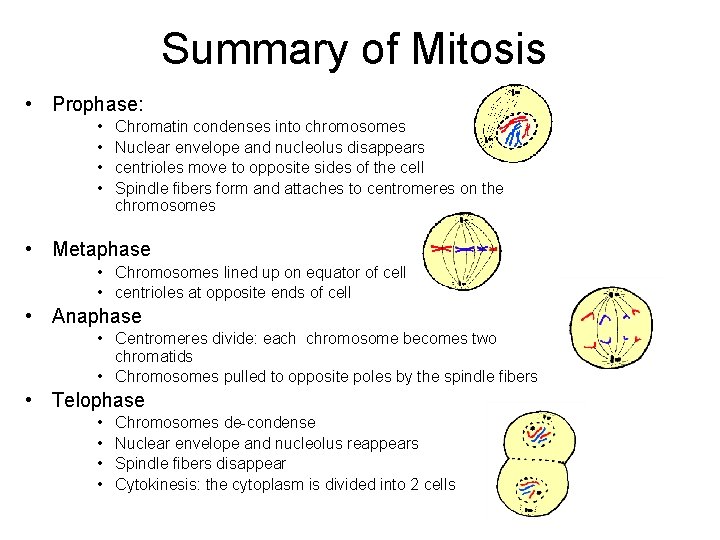 Summary of Mitosis

• Prophase:
  • Chromatin condenses into chromosomes
  • Nuclear envelope and nucleolus disappears
  • centrioles move to opposite sides of the cell
  • Spindle fibers form and attaches to centromeres on the chromosomes

• Metaphase
  • Chromosomes lined up on equator of cell
  • centrioles at opposite ends of cell

• Anaphase
  • Centromeres divide: each chromosome becomes two chromatids
  • Chromosomes pulled to opposite poles by the spindle fibers

• Telophase
  • Chromosomes de-condense
  • Nuclear envelope and nucleolus reappears
  • Spindle fibers disappear
  • Cytokinesis: the cytoplasm is divided into 2 cells